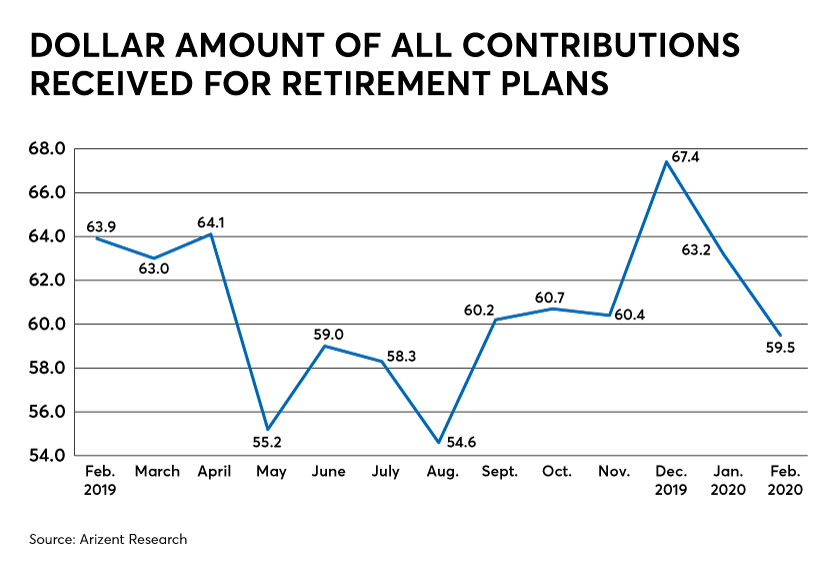 DOLLAR AMOUNT OF ALL CONTRIBUTIONS RECEIVED FOR RETIREMENT PLANS

68.0
66.0
64.0
62.0
60.0
58.0
56.0
54.0

63.9
63.0
64.1
55.2
59.0
58.3
54.6
60.2
60.7
60.4
67.4
63.2
59.5

Feb. 2019
March
April
May
June
July
Aug.
Sept.
Oct.
Nov.
Dec. 2019
Jan. 2020
Feb. 2020

Source: Arizent Research